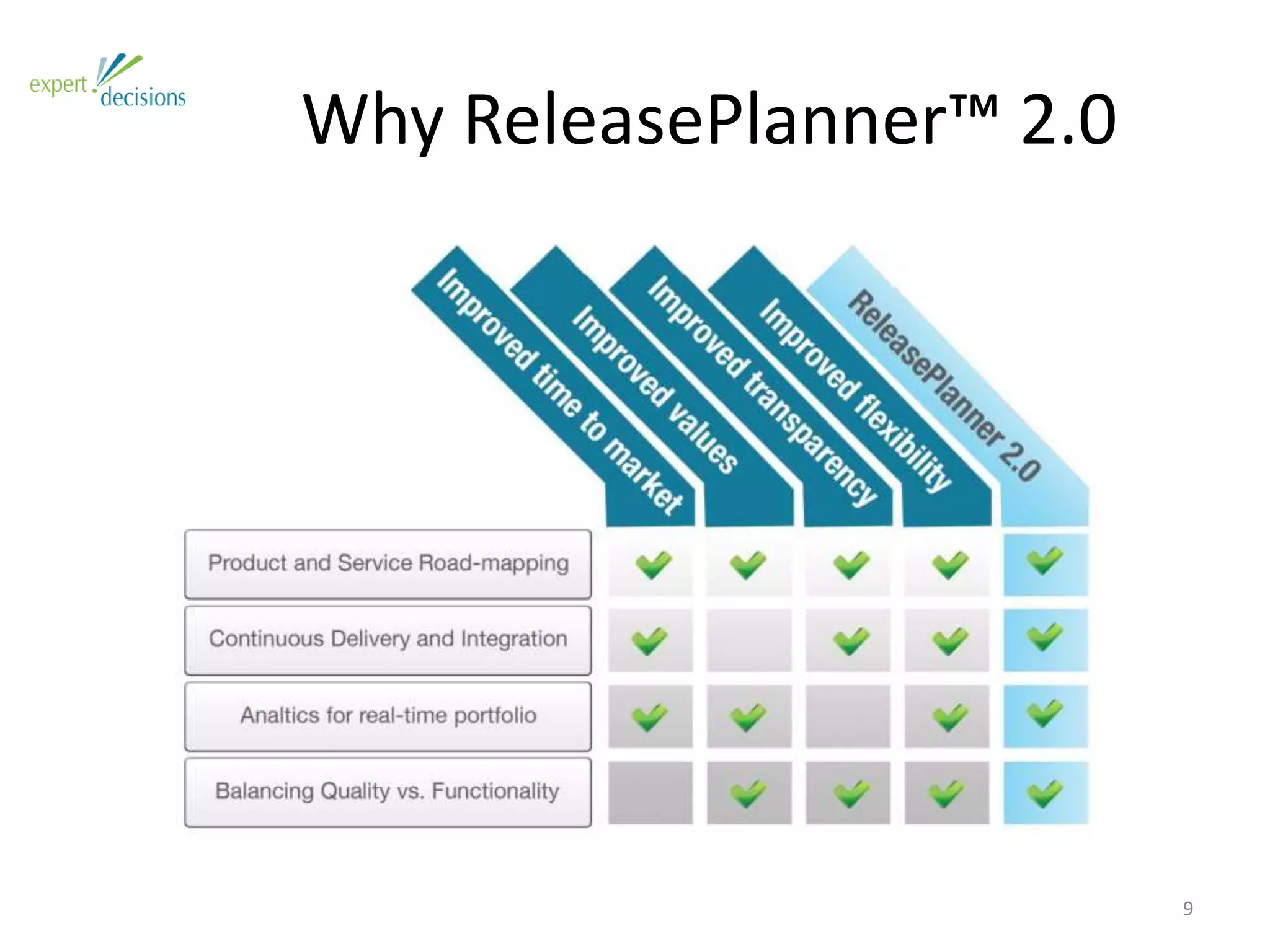 expert decisions

Why ReleasePlanner™ 2.0

| | Improved time to market | Improved values | Improved transparency | Improved flexibility | ReleasePlanner 2.0 |
|---|---|---|---|---|---|
| Product and Service Road-mapping | ✓ | ✓ | ✓ | ✓ | ✓ |
| Continuous Delivery and Integration | ✓ | | ✓ | ✓ | ✓ |
| Analtics for real-time portfolio | ✓ | ✓ | | ✓ | ✓ |
| Balancing Quality vs. Functionality | | ✓ | ✓ | ✓ | ✓ |

9